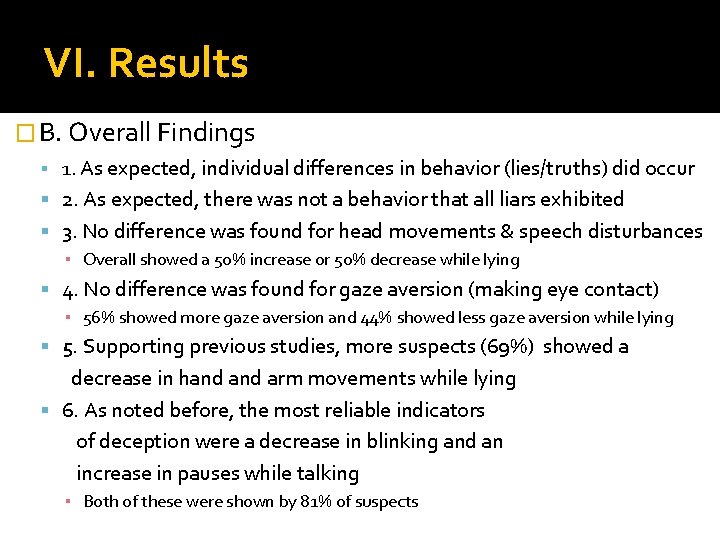 VI. Results

B. Overall Findings

1. As expected, individual differences in behavior (lies/truths) did occur

2. As expected, there was not a behavior that all liars exhibited

3. No difference was found for head movements & speech disturbances

Overall showed a 50% increase or 50% decrease while lying

4. No difference was found for gaze aversion (making eye contact)

56% showed more gaze aversion and 44% showed less gaze aversion while lying

5. Supporting previous studies, more suspects (69%) showed a decrease in hand and arm movements while lying

6. As noted before, the most reliable indicators of deception were a decrease in blinking and an increase in pauses while talking

Both of these were shown by 81% of suspects